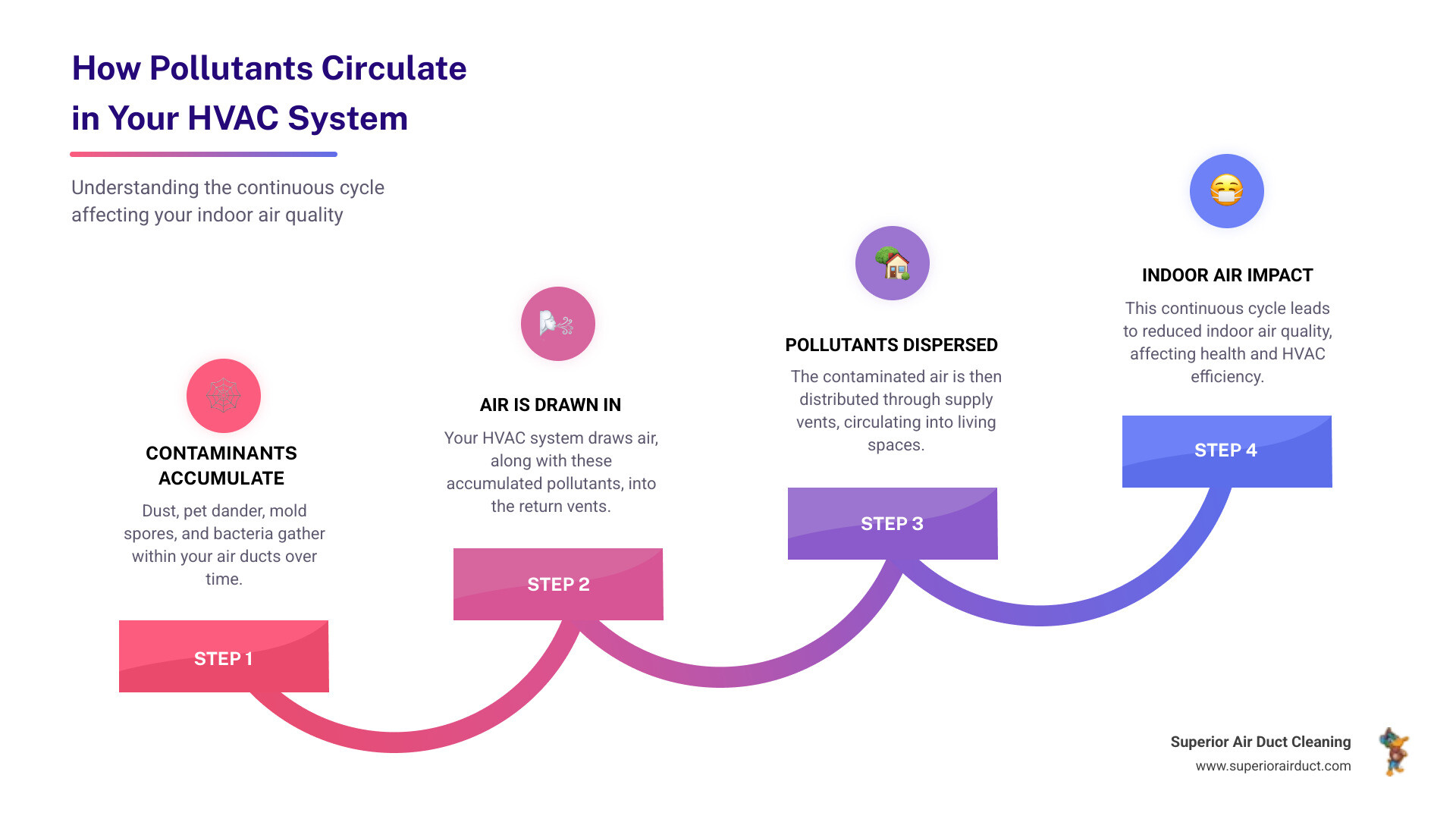 How Pollutants Circulate in Your HVAC System

Understanding the continuous cycle affecting your indoor air quality

CONTAMINANTS ACCUMULATE

Dust, pet dander, mold spores, and bacteria gather within your air ducts over time.

STEP 1

AIR IS DRAWN IN

Your HVAC system draws air, along with these accumulated pollutants, into the return vents.

STEP 2

POLLUTANTS DISPERSED

The contaminated air is then distributed through supply vents, circulating into living spaces.

STEP 3

INDOOR AIR IMPACT

This continuous cycle leads to reduced indoor air quality, affecting health and HVAC efficiency.

STEP 4

Superior Air Duct Cleaning
www.superiorairduct.com